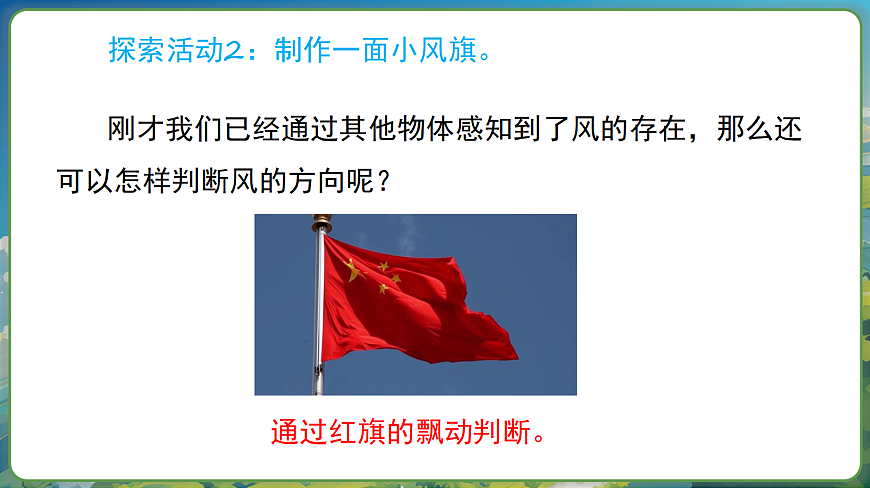 探索活动2：制作一面小风旗。

刚才我们已经通过其他物体感知到了风的存在，那么还可以怎样判断风的方向呢？

通过红旗的飘动判断。